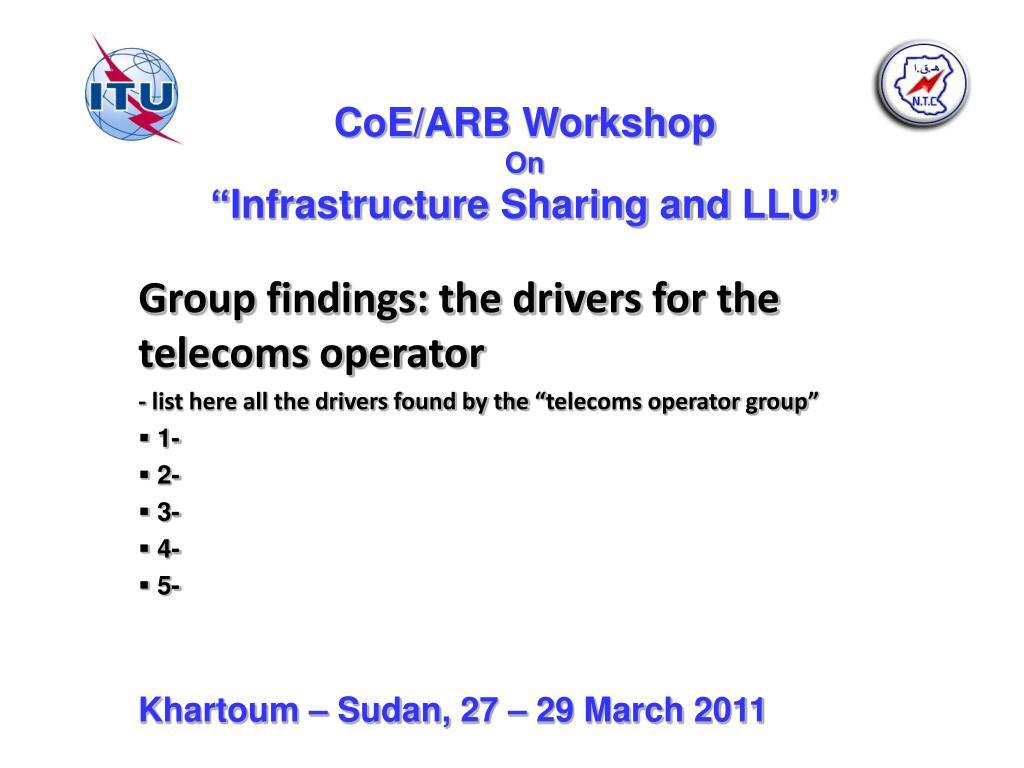 ITU

N.T.C

CoE/ARB Workshop
On
“Infrastructure Sharing and LLU”

Group findings: the drivers for the telecoms operator

- list here all the drivers found by the “telecoms operator group”

▪ 1-
▪ 2-
▪ 3-
▪ 4-
▪ 5-

Khartoum – Sudan, 27 – 29 March 2011